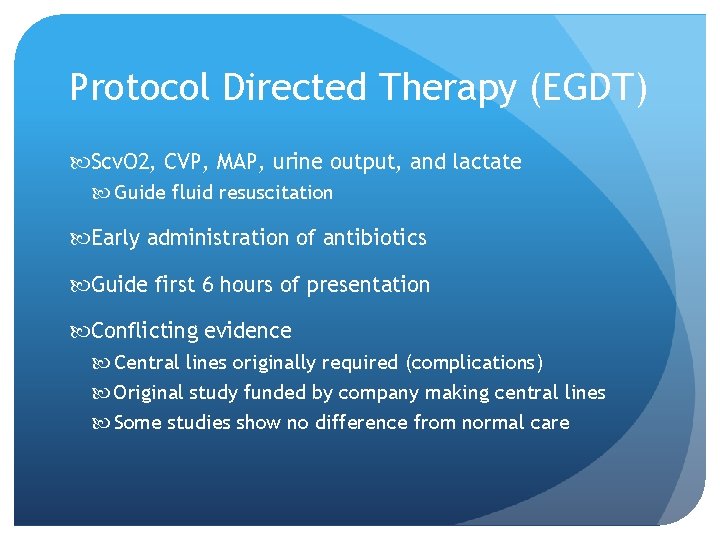 Protocol Directed Therapy (EGDT)

ScvO2, CVP, MAP, urine output, and lactate
Guide fluid resuscitation

Early administration of antibiotics

Guide first 6 hours of presentation

Conflicting evidence
Central lines originally required (complications)
Original study funded by company making central lines
Some studies show no difference from normal care